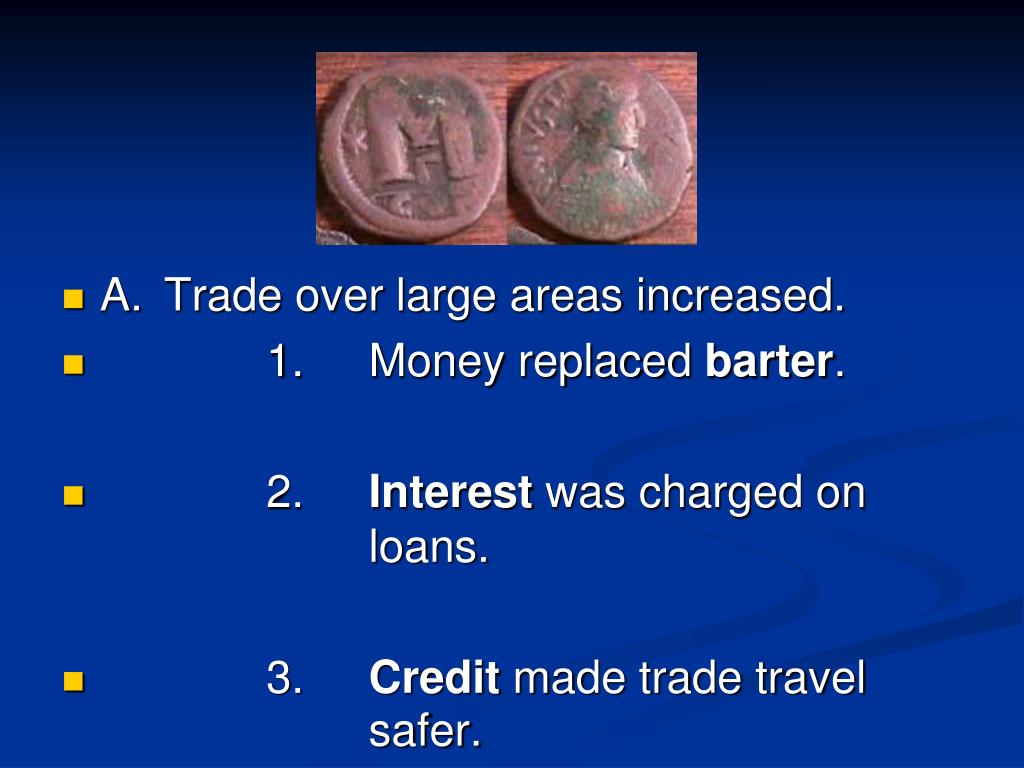 A. Trade over large areas increased.

1. Money replaced barter.

2. Interest was charged on loans.

3. Credit made trade travel safer.